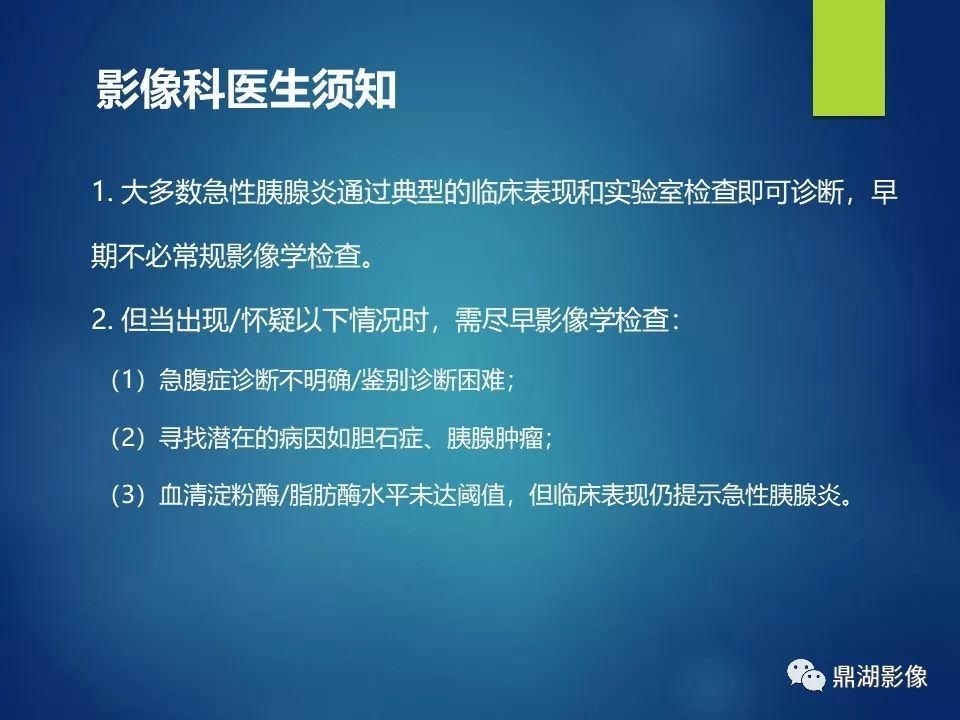 影像科医生须知

1. 大多数急性胰腺炎通过典型的临床表现和实验室检查即可诊断，早期不必常规影像学检查。

2. 但当出现/怀疑以下情况时，需尽早影像学检查：

（1）急腹症诊断不明确/鉴别诊断困难；

（2）寻找潜在的病因如胆石症、胰腺肿瘤；

（3）血清淀粉酶/脂肪酶水平未达阈值，但临床表现仍提示急性胰腺炎。

鼎湖影像